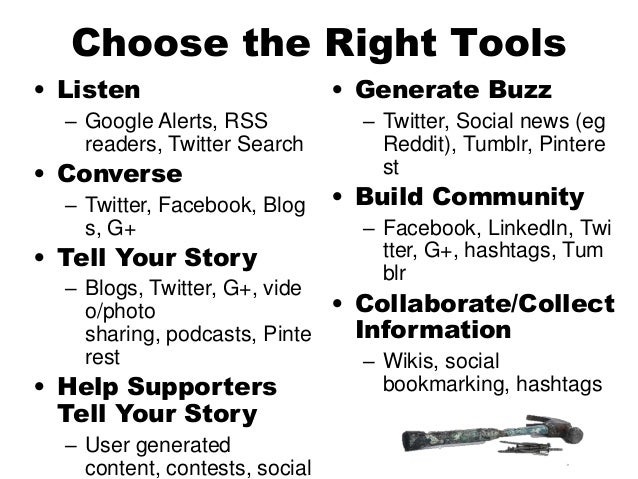 Choose the Right Tools

• Listen
– Google Alerts, RSS readers, Twitter Search
• Converse
– Twitter, Facebook, Blog s, G+
• Tell Your Story
– Blogs, Twitter, G+, vide o/photo sharing, podcasts, Pinte rest
• Help Supporters Tell Your Story
– User generated content, contests, social

• Generate Buzz
– Twitter, Social news (eg Reddit), Tumblr, Pintere st
• Build Community
– Facebook, LinkedIn, Twi tter, G+, hashtags, Tum blr
• Collaborate/Collect Information
– Wikis, social bookmarking, hashtags